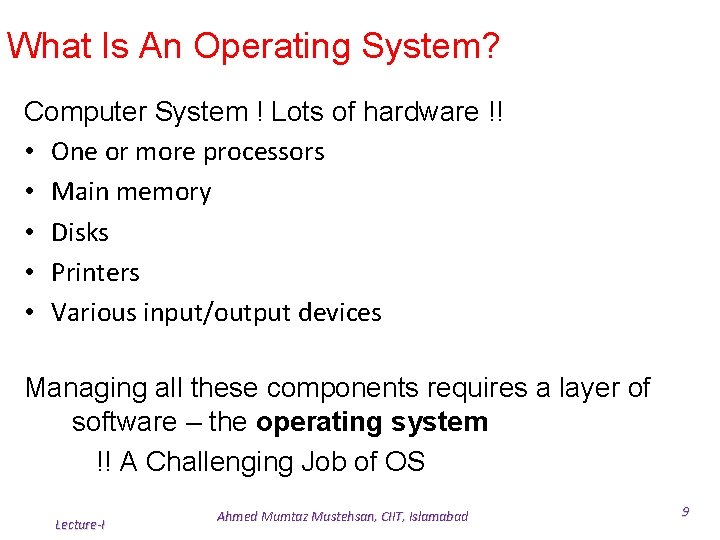 What Is An Operating System?

Computer System ! Lots of hardware !!

• One or more processors
• Main memory
• Disks
• Printers
• Various input/output devices

Managing all these components requires a layer of software – the operating system

!! A Challenging Job of OS

Lecture-I

Ahmed Mumtaz Mustehsan, CIIT, Islamabad

9